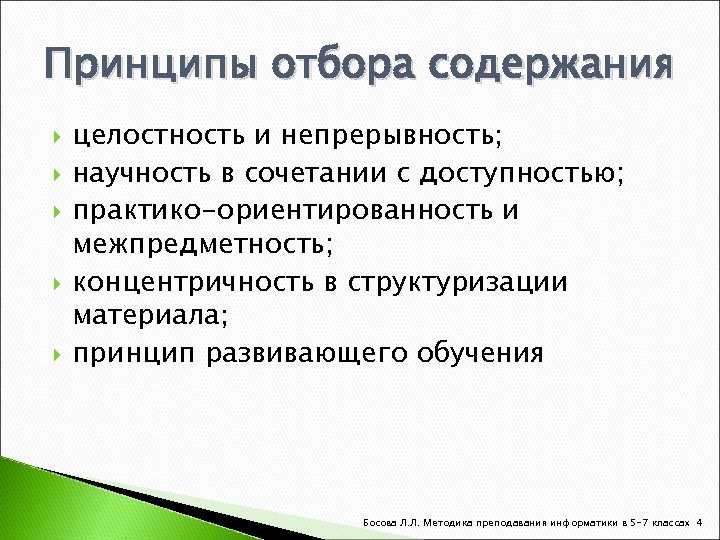 Принципы отбора содержания

целостность и непрерывность;
научность в сочетании с доступностью;
практико-ориентированность и межпредметность;
концентричность в структуризации материала;
принцип развивающего обучения

Босова Л.Л. Методика преподавания информатики в 5-7 классах 4